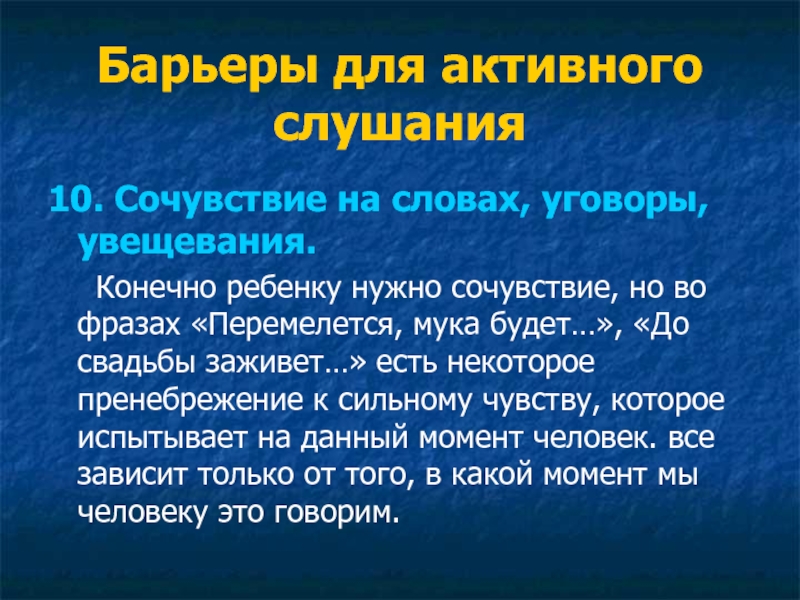 Барьеры для активного слушания

10. Сочувствие на словах, уговоры, увещевания.

Конечно ребенку нужно сочувствие, но во фразах «Перемелется, мука будет…», «До свадьбы заживет…» есть некоторое пренебрежение к сильному чувству, которое испытывает на данный момент человек. все зависит только от того, в какой момент мы человеку это говорим.